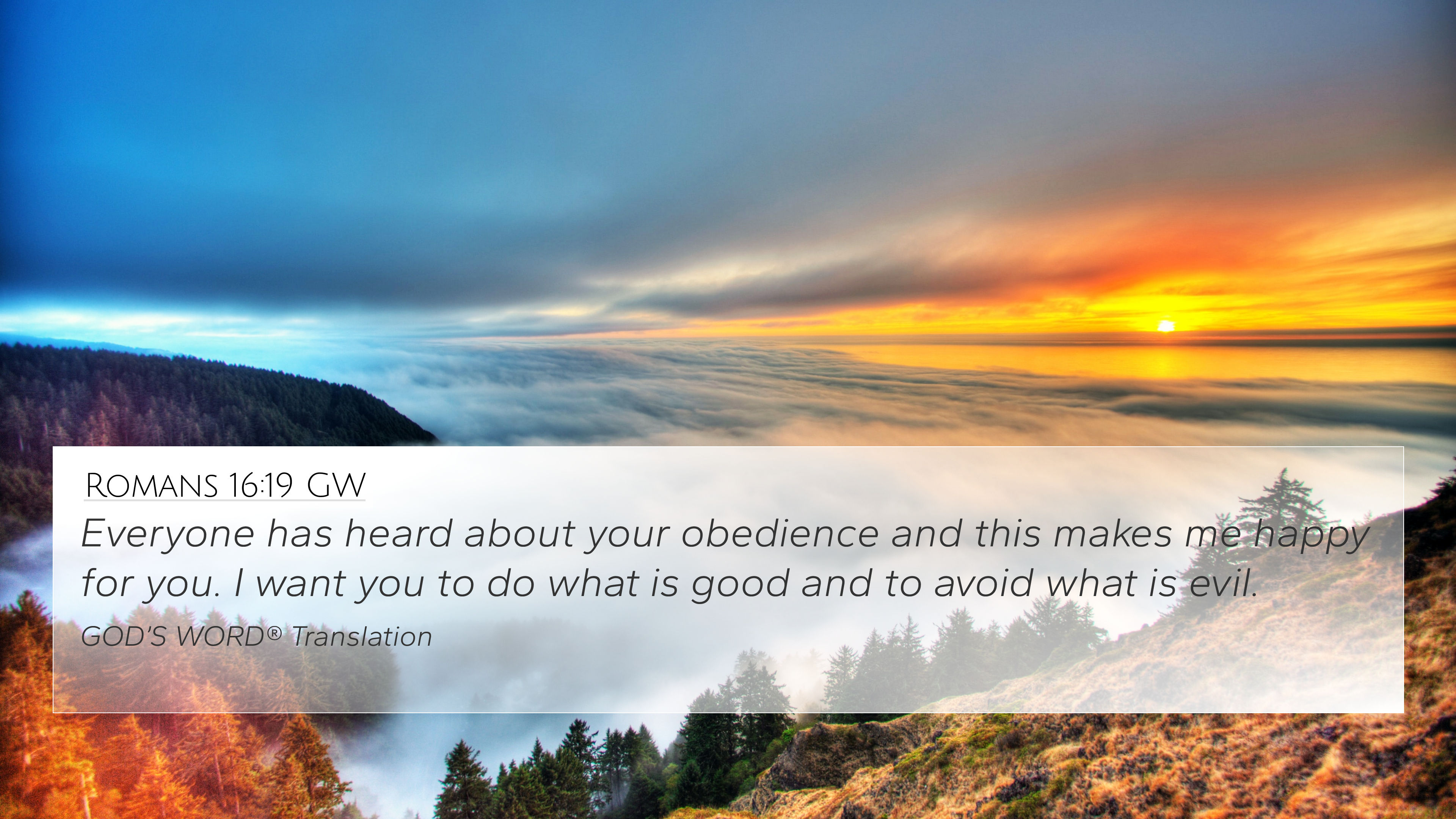 Romans 16:19 GW

Everyone has heard about your obedience and this makes me happy for you. I want you to do what is good and to avoid what is evil.

GOD'S WORD® Translation